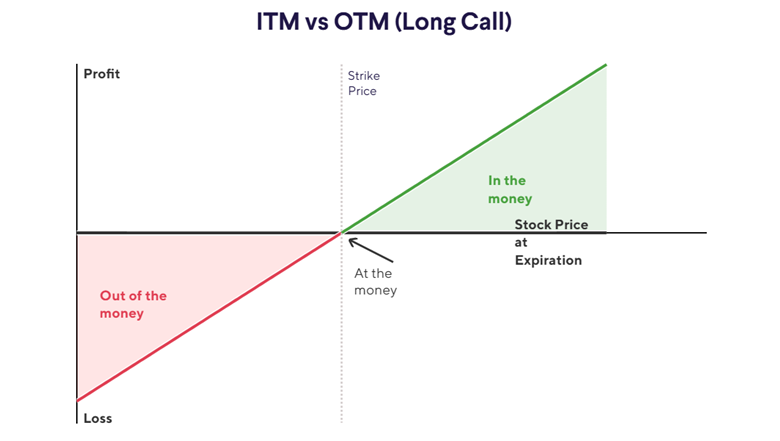 ITM vs OTM (Long Call)

Profit

Strike Price

In the money

Stock Price at Expiration

At the money

Out of the money

Loss